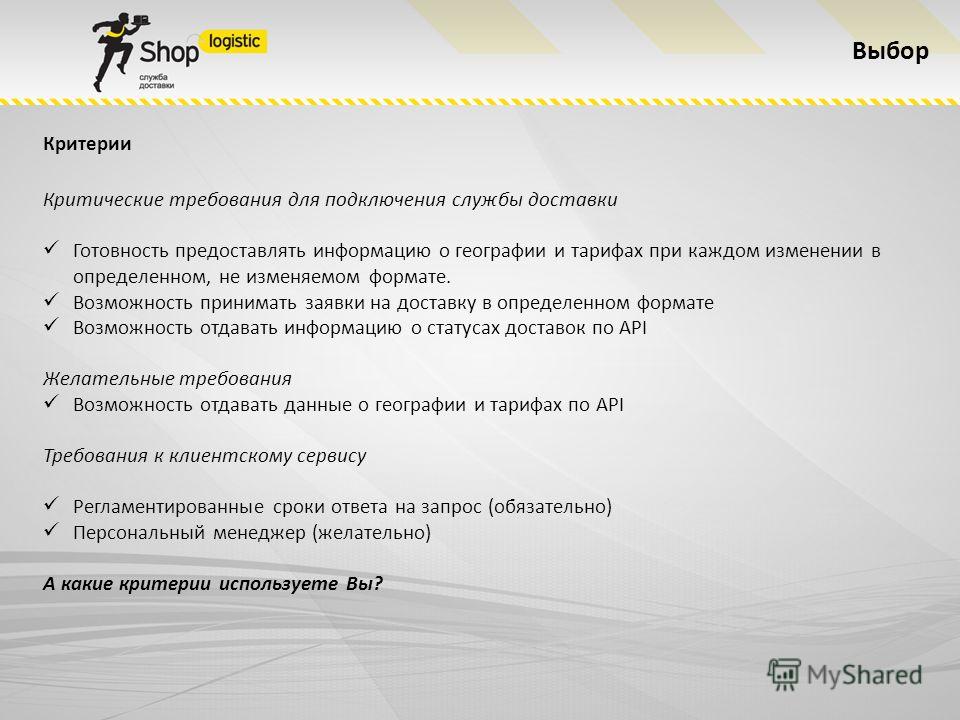 Shop logistic
служба доставки

Выбор

Критерии

Критические требования для подключения службы доставки

✓ Готовность предоставлять информацию о географии и тарифах при каждом изменении в определенном, не изменяемом формате.
✓ Возможность принимать заявки на доставку в определенном формате
✓ Возможность отдавать информацию о статусах доставок по API

Желательные требования
✓ Возможность отдавать данные о географии и тарифах по API

Требования к клиентскому сервису

✓ Регламентированные сроки ответа на запрос (обязательно)
✓ Персональный менеджер (желательно)

А какие критерии используете Вы?

MyShared